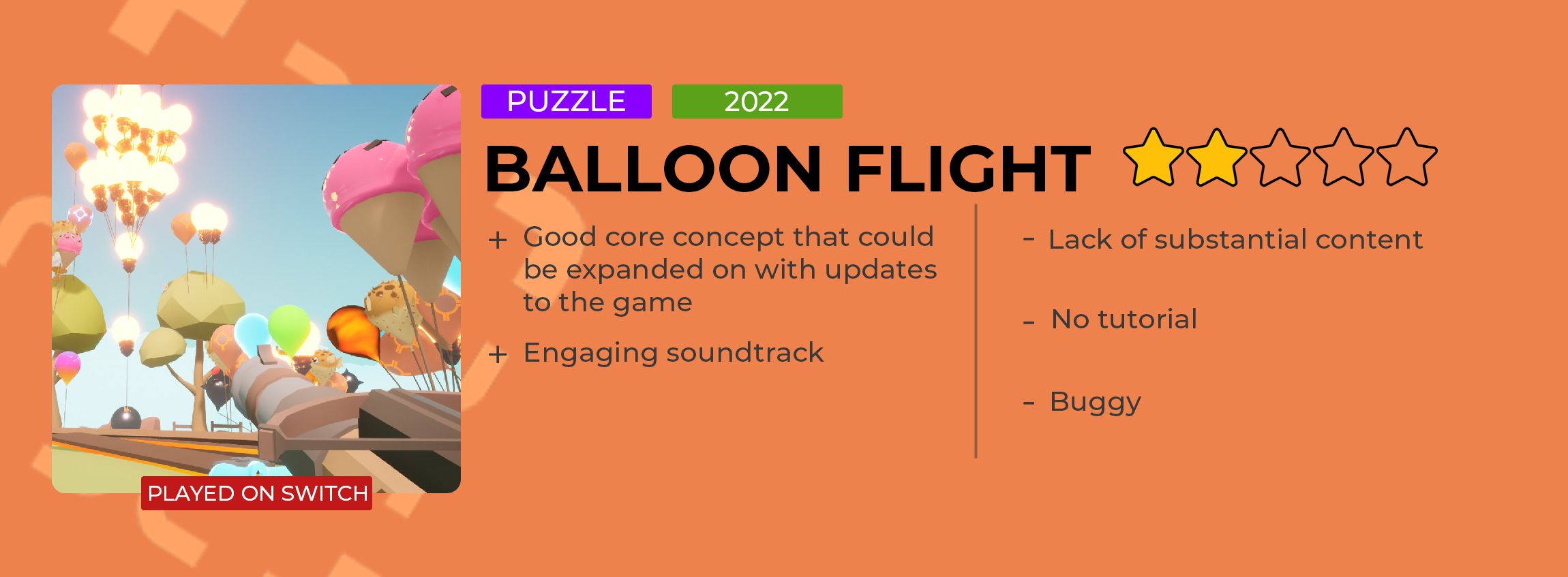 PLAYED ON SWITCH

PUZZLE

2022

BALLOON FLIGHT

+ Good core concept that could be expanded on with updates to the game

+ Engaging soundtrack

- Lack of substantial content

- No tutorial

- Buggy